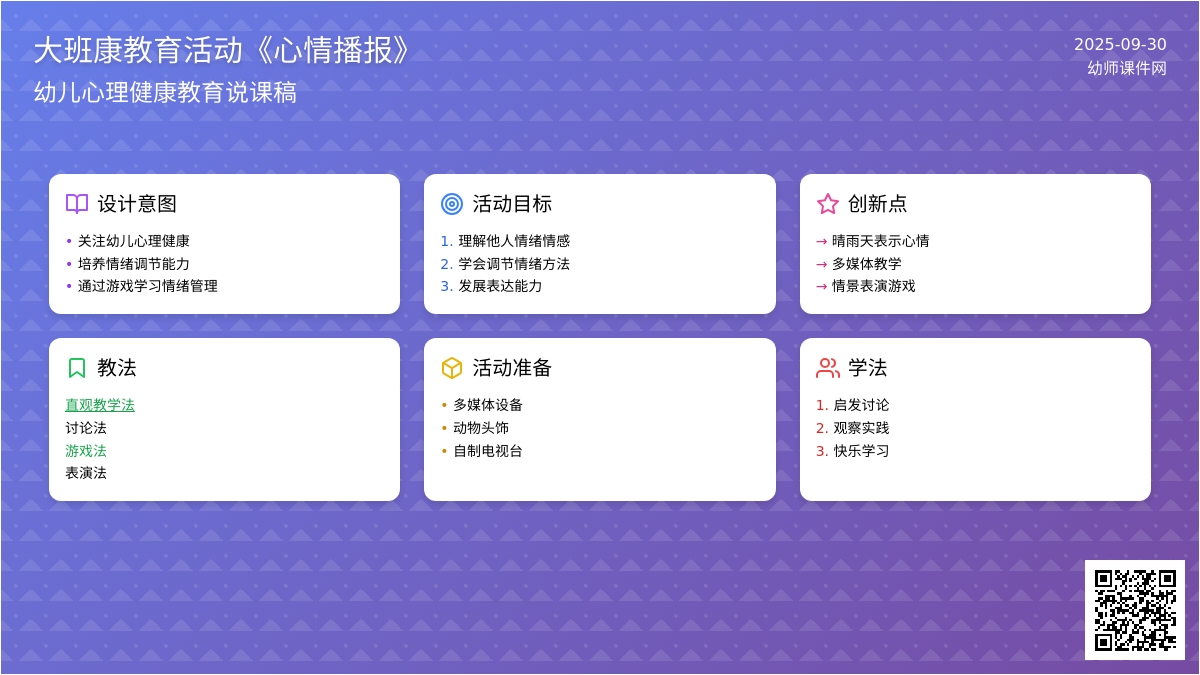 大班康教育活动《心情播报》
幼儿心理健康教育说课稿

2025-09-30
幼师课件网

设计意图
• 关注幼儿心理健康
• 培养情绪调节能力
• 通过游戏学习情绪管理

活动目标
1. 理解他人情绪情感
2. 学会调节情绪方法
3. 发展表达能力

创新点
→ 晴雨天表示心情
→ 多媒体教学
→ 情景表演游戏

教法
直观教学法
讨论法
游戏法
表演法

活动准备
• 多媒体设备
• 动物头饰
• 自制电视台

学法
1. 启发讨论
2. 观察实践
3. 快乐学习